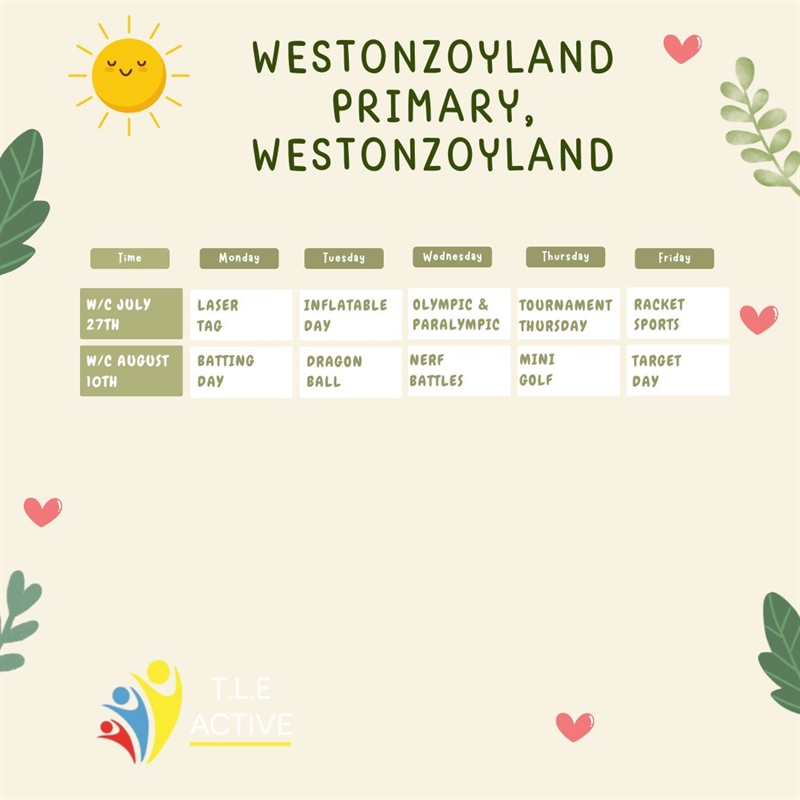 WESTONZOYLAND PRIMARY, WESTONZOYLAND

| Time | Monday | Tuesday | Wednesday | Thursday | Friday |
|---|---|---|---|---|---|
| W/C JULY 27TH | LASER TAG | INFLATABLE DAY | OLYMPIC & PARALYMPIC | TOURNAMENT THURSDAY | RACKET SPORTS |
| W/C AUGUST 10TH | BATTING DAY | DRAGON BALL | NERF BATTLES | MINI GOLF | TARGET DAY |

T.L.E
ACTIVE